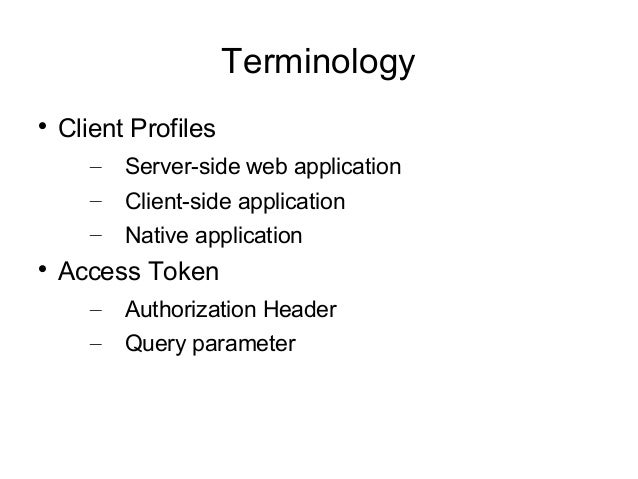 Terminology

• Client Profiles
  – Server-side web application
  – Client-side application
  – Native application
• Access Token
  – Authorization Header
  – Query parameter